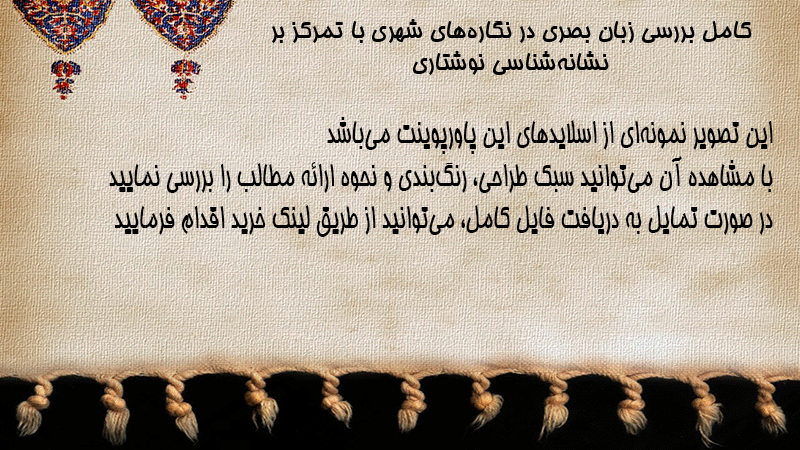 کامل بررسی زبان بصری در نگاره‌های شهری با تمرکز بر نشانه‌شناسی نوشتاری

این تصویر نمونه‌ای از اسلایدهای این پاورپوینت می‌باشد
با مشاهده آن می‌توانید سبک طراحی، رنگ‌بندی و نحوه ارائه مطالب را بررسی نمایید
در صورت تمایل به دریافت فایل کامل، می‌توانید از طریق لینک خرید اقدام فرمایید